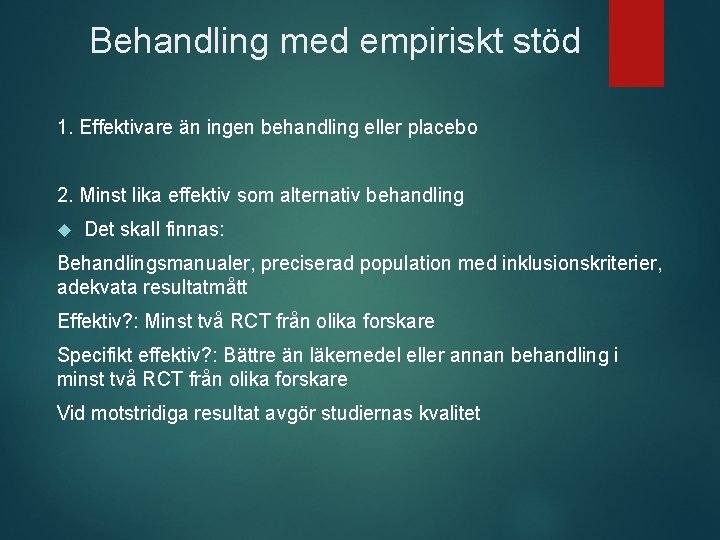 Behandling med empiriskt stöd

1. Effektivare än ingen behandling eller placebo

2. Minst lika effektiv som alternativ behandling

Det skall finnas:

Behandlingsmanualer, preciserad population med inklusionskriterier, adekvata resultatmått

Effektiv?: Minst två RCT från olika forskare

Specifikt effektiv?: Bättre än läkemedel eller annan behandling i minst två RCT från olika forskare

Vid motstridiga resultat avgör studiernas kvalitet